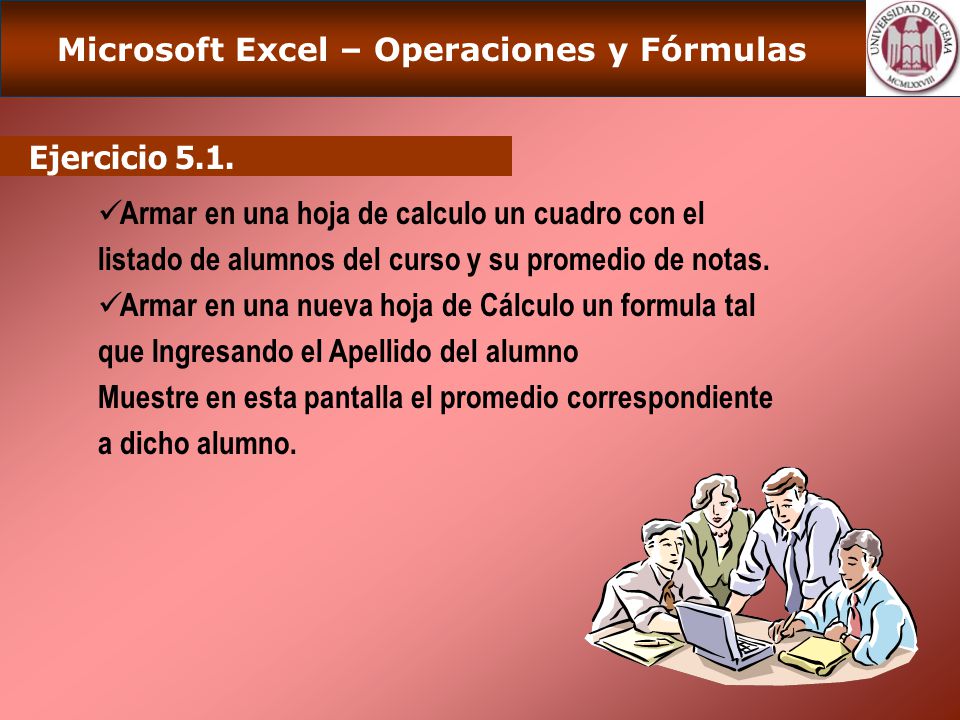 Microsoft Excel – Operaciones y Fórmulas

UNIVERSIDAD DEL CEMA
MCMLXXVIII

Ejercicio 5.1.

✓Armar en una hoja de calculo un cuadro con el listado de alumnos del curso y su promedio de notas.
✓Armar en una nueva hoja de Cálculo un formula tal que Ingresando el Apellido del alumno
Muestre en esta pantalla el promedio correspondiente a dicho alumno.